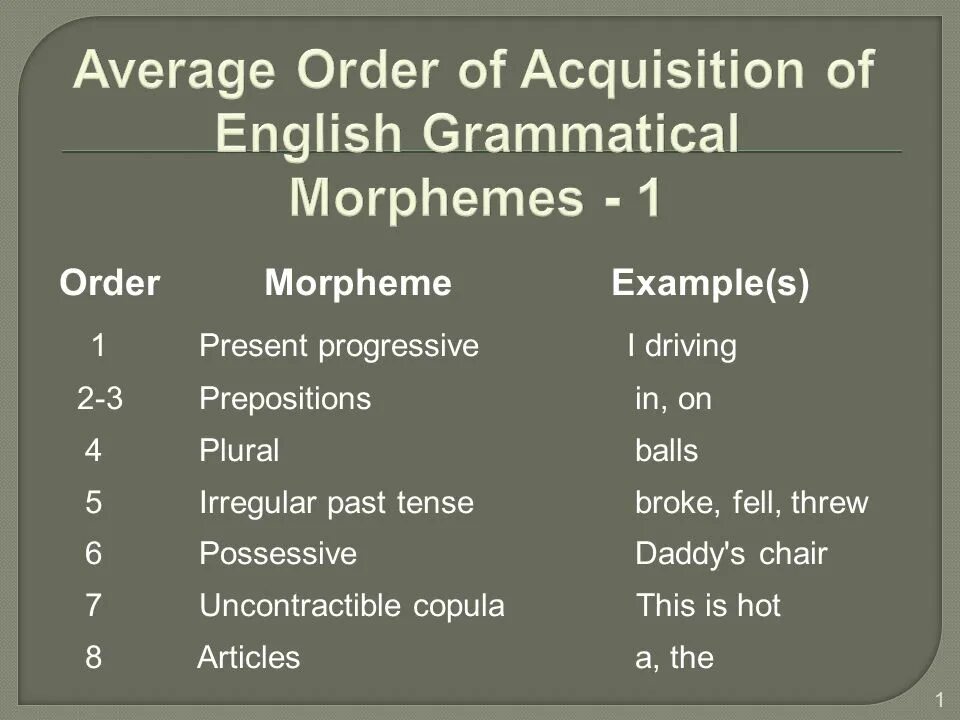 Average Order of Acquisition of English Grammatical Morphemes - 1

| Order | Morpheme | Example(s) |
|---|---|---|
| 1 | Present progressive | I driving |
| 2-3 | Prepositions | in, on |
| 4 | Plural | balls |
| 5 | Irregular past tense | broke, fell, threw |
| 6 | Possessive | Daddy's chair |
| 7 | Uncontractible copula | This is hot |
| 8 | Articles | a, the |

1